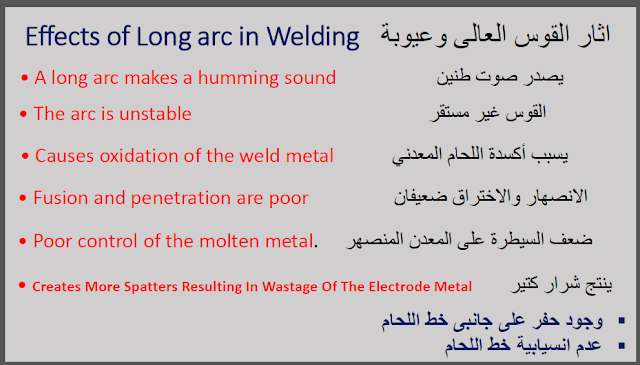 Effects of Long arc in Welding اثار القوس العالى وعيوبة

• A long arc makes a humming sound يصدر صوت طنين

• The arc is unstable القوس غير مستقر

• Causes oxidation of the weld metal يسبب أكسدة اللحام المعدني

• Fusion and penetration are poor الانصهار والاختراق ضعيفان

• Poor control of the molten metal. ضعف السيطرة على المعدن المنصهر

• Creates More Spatters Resulting In Wastage Of The Electrode Metal ينتج شرار كتير

▪ وجود حفر على جانبى خط اللحام

▪ عدم انسيابية خط اللحام